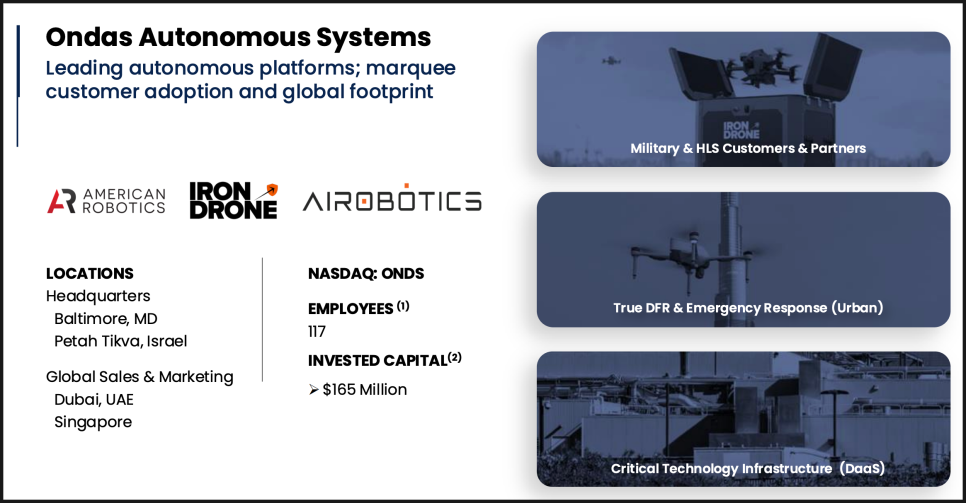 Ondas Autonomous Systems

Leading autonomous platforms; marquee customer adoption and global footprint

AR AMERICAN ROBOTICS

IRON DRONE

AIROBOTICS

LOCATIONS
Headquarters
Baltimore, MD
Petah Tikva, Israel

Global Sales & Marketing
Dubai, UAE
Singapore

NASDAQ: ONDS

EMPLOYEES $^{(1)}$
117

INVESTED CAPITAL$^{(2)}$
➢ $165 Million

IRON DRONE

Military & HLS Customers & Partners

True DFR & Emergency Response (Urban)

Critical Technology Infrastructure (DaaS)